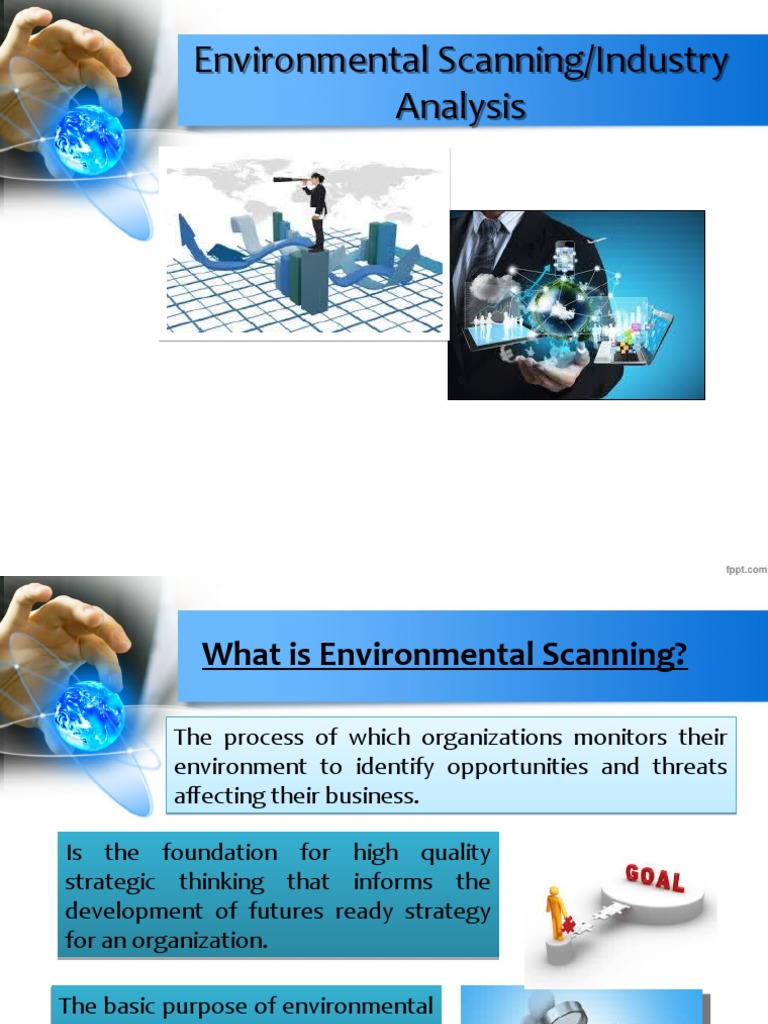 Environmental Scanning/Industry Analysis

fppt.com

What is Environmental Scanning?

The process of which organizations monitors their environment to identify opportunities and threats affecting their business.

Is the foundation for high quality strategic thinking that informs the development of futures ready strategy for an organization.

GOAL

The basic purpose of environmental